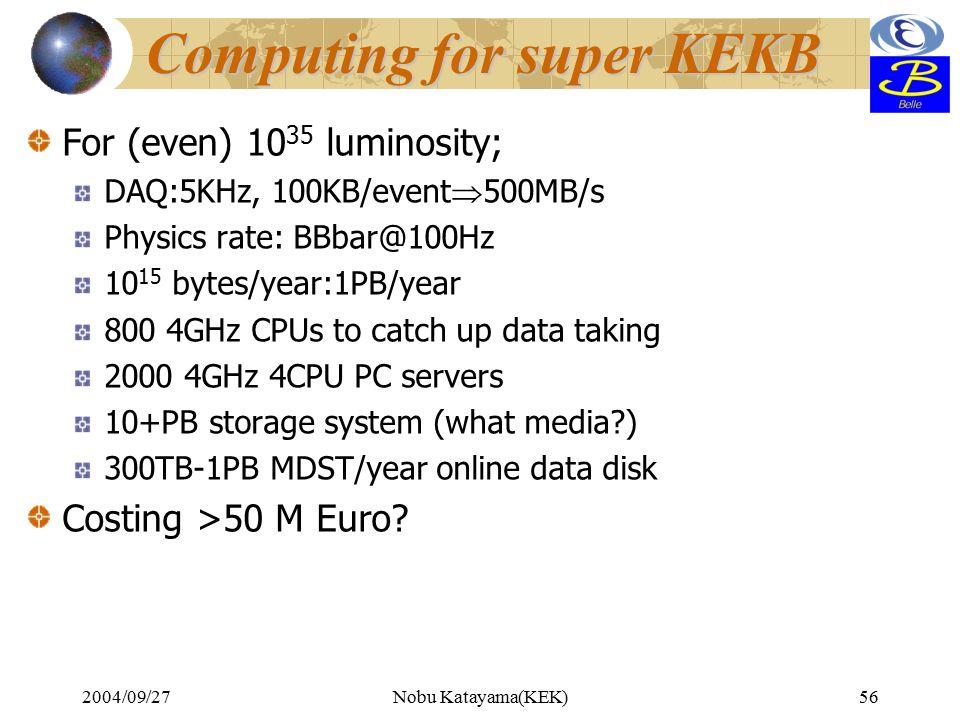 Computing for super KEKB

Belle

For (even) $10^{35}$ luminosity;

DAQ:5KHz, 100KB/event$\Rightarrow$500MB/s

Physics rate: BBbar@100Hz

$10^{15}$ bytes/year:1PB/year

800 4GHz CPUs to catch up data taking

2000 4GHz 4CPU PC servers

10+PB storage system (what media?)

300TB-1PB MDST/year online data disk

Costing >50 M Euro?

2004/09/27

Nobu Katayama(KEK)

56